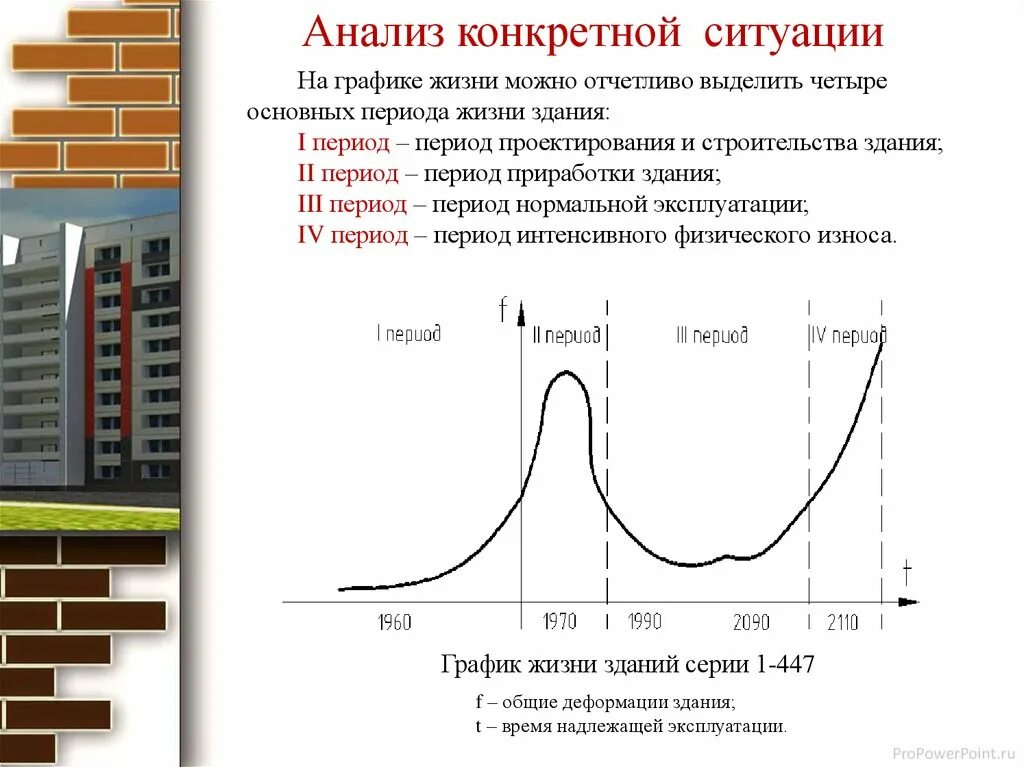 Анализ конкретной ситуации

На графике жизни можно отчетливо выделить четыре основных периода жизни здания:

I период – период проектирования и строительства здания;

II период – период приработки здания;

III период – период нормальной эксплуатации;

IV период – период интенсивного физического износа.

f

I период

II период

III период

IV период

t

1960

1970

1990

2090

2110

График жизни зданий серии 1-447

f – общие деформации здания;

t – время надлежащей эксплуатации.

ProPowerPoint.ru